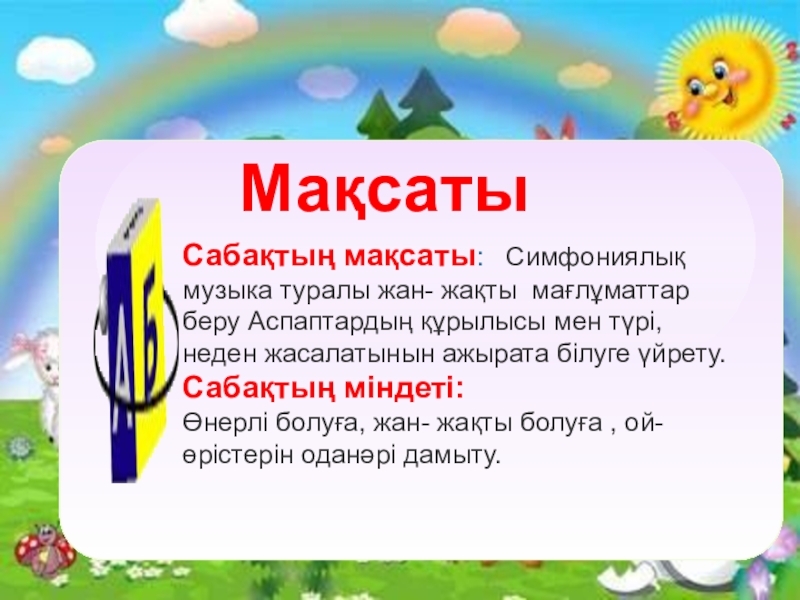 Мақсаты

А Б

Сабақтың мақсаты: Симфониялық музыка туралы жан- жақты мағлұматтар беру Аспаптардың құрылысы мен түрі, неден жасалатынын ажырата білуге үйрету.

Сабақтың міндеті:
Өнерлі болуға, жан- жақты болуға , ой-өрістерін оданәрі дамыту.